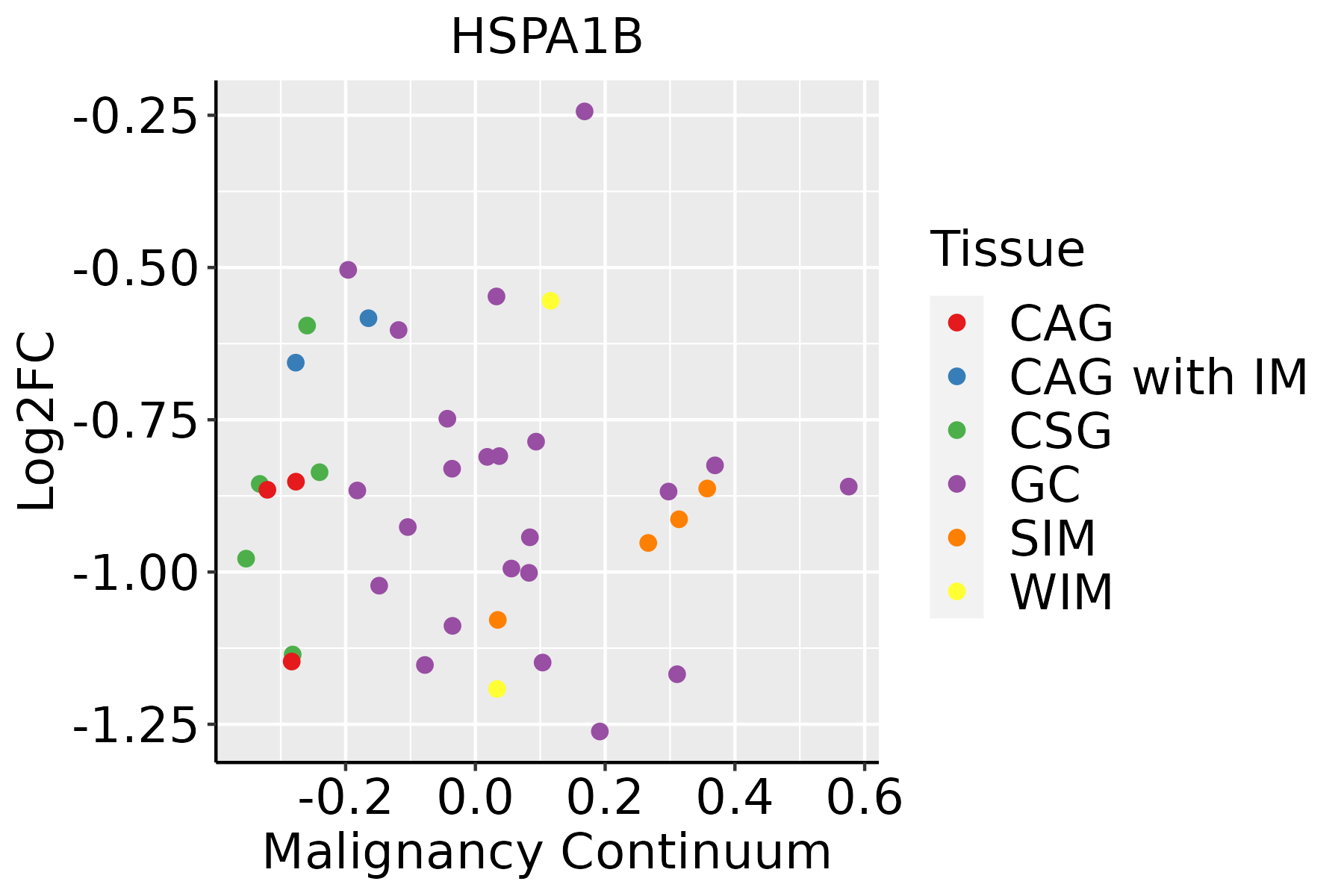 HSPA1B

Log2FC

-0.25
-0.50
-0.75
-1.00
-1.25

-0.2
0.0
0.2
0.4
0.6

Malignancy Continuum

Tissue
CAG
CAG with IM
CSG
GC
SIM
WIM